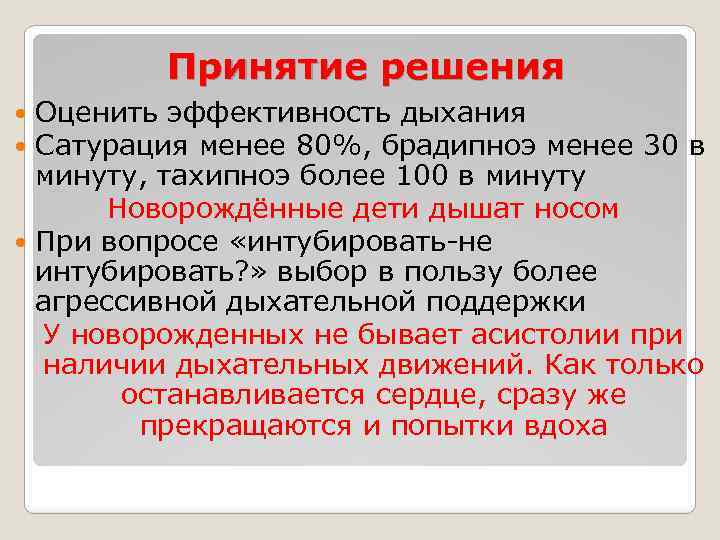 Принятие решения

Оценить эффективность дыхания

Сатурация менее 80%, брадипноэ менее 30 в минуту, тахипноэ более 100 в минуту

Новорождённые дети дышат носом

При вопросе «интубировать-не интубировать?» выбор в пользу более агрессивной дыхательной поддержки

У новорожденных не бывает асистолии при наличии дыхательных движений. Как только останавливается сердце, сразу же прекращаются и попытки вдоха